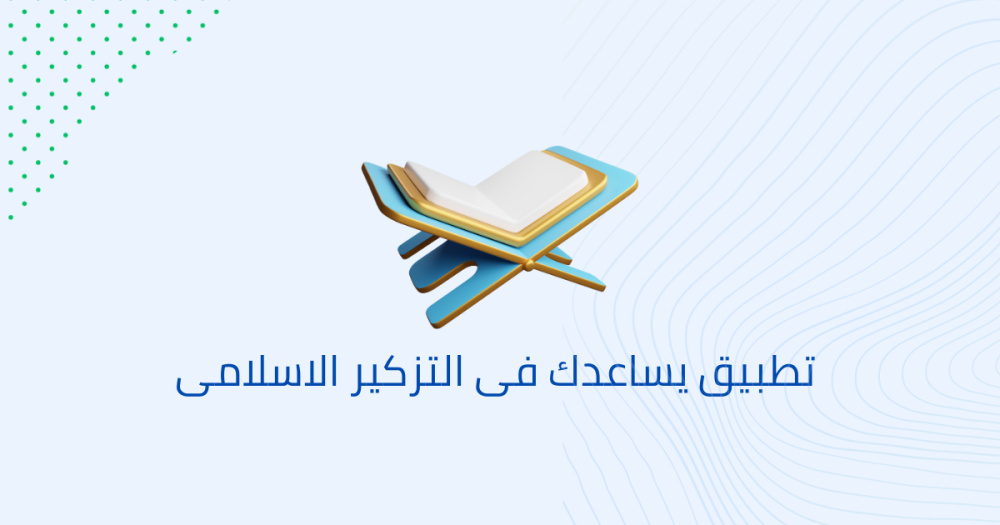 تطبيق يساعدك فى التزكير الاسلامى